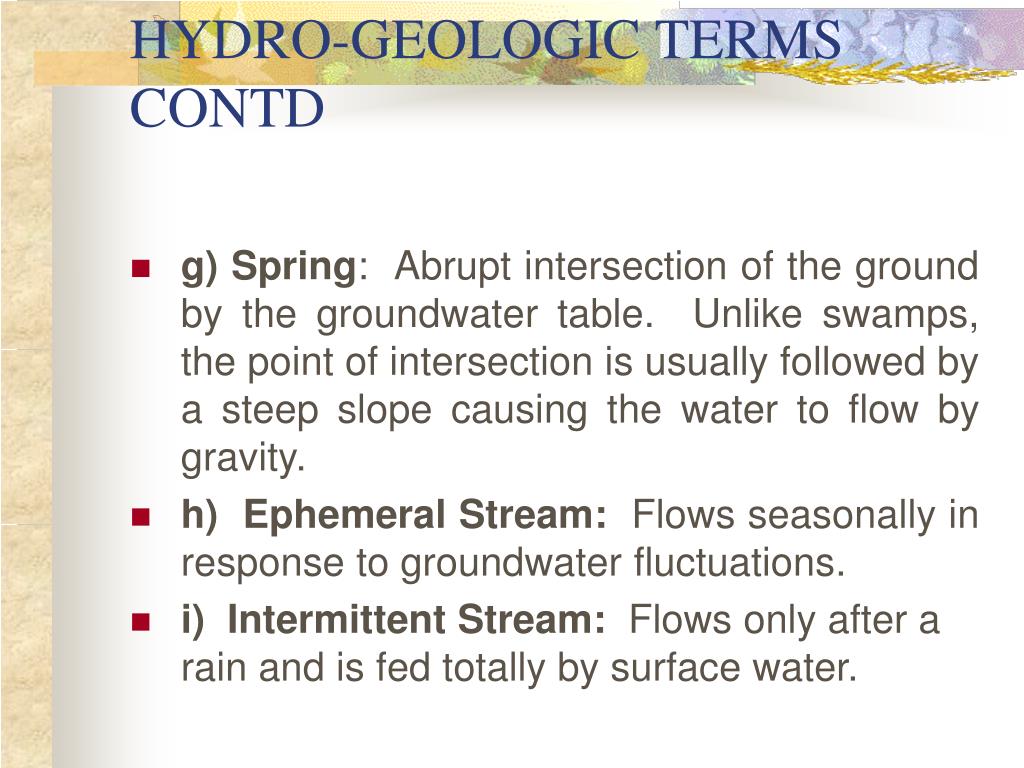 HYDRO-GEOLOGIC TERMS CONTD

g) Spring: Abrupt intersection of the ground by the groundwater table. Unlike swamps, the point of intersection is usually followed by a steep slope causing the water to flow by gravity.

h) Ephemeral Stream: Flows seasonally in response to groundwater fluctuations.

i) Intermittent Stream: Flows only after a rain and is fed totally by surface water.